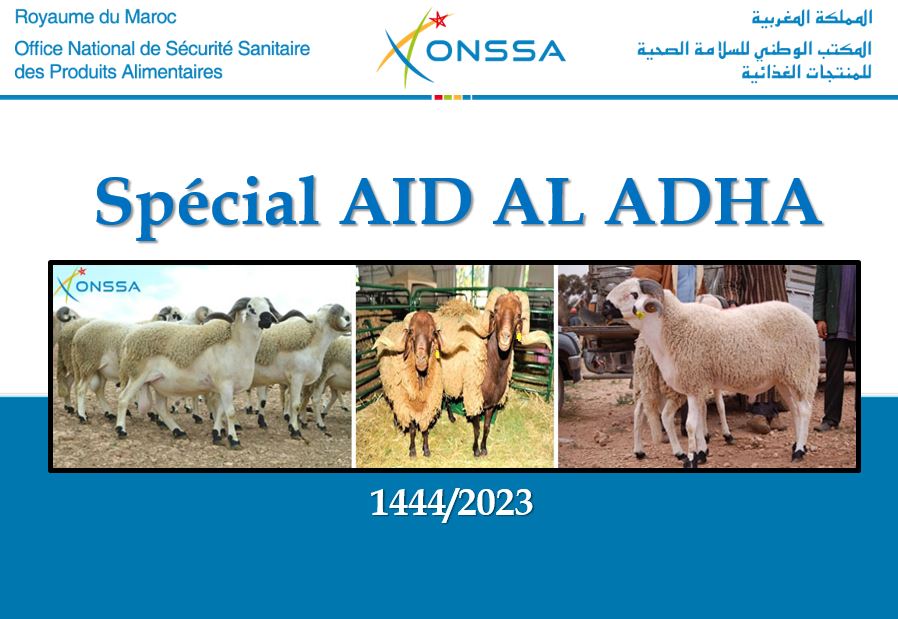 Royaume du Maroc
Office National de Sécurité Sanitaire des Produits Alimentaires

ONSSA

المملكة المغربية
المكتب الوطني للسلامة الصحية للمنتجات الغذائية

Spécial AID AL ADHA

ONSSA

1444/2023